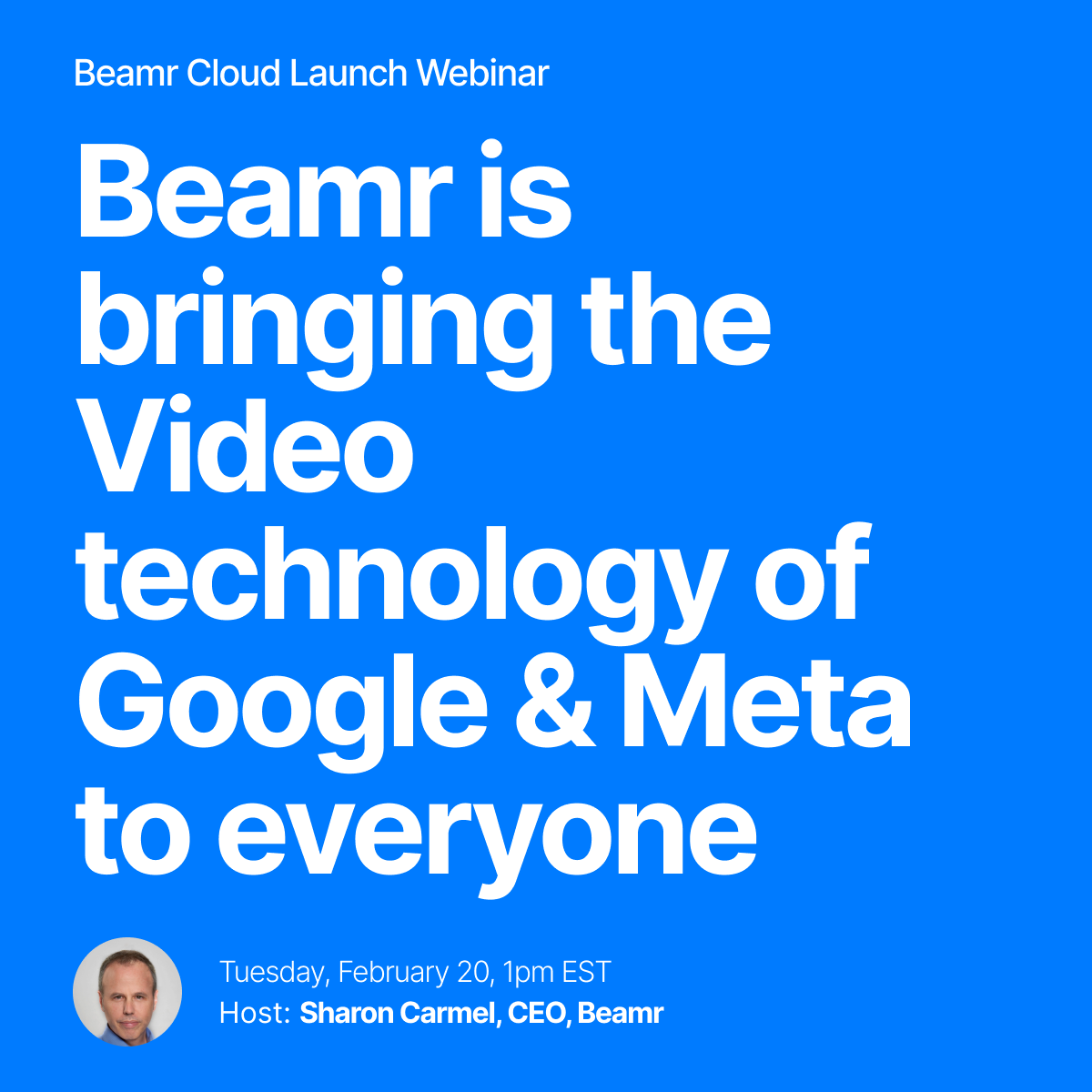 Beamr Cloud Launch Webinar

Beamr is bringing the Video technology of Google & Meta to everyone

Tuesday, February 20, 1pm EST
Host: Sharon Carmel, CEO, Beamr